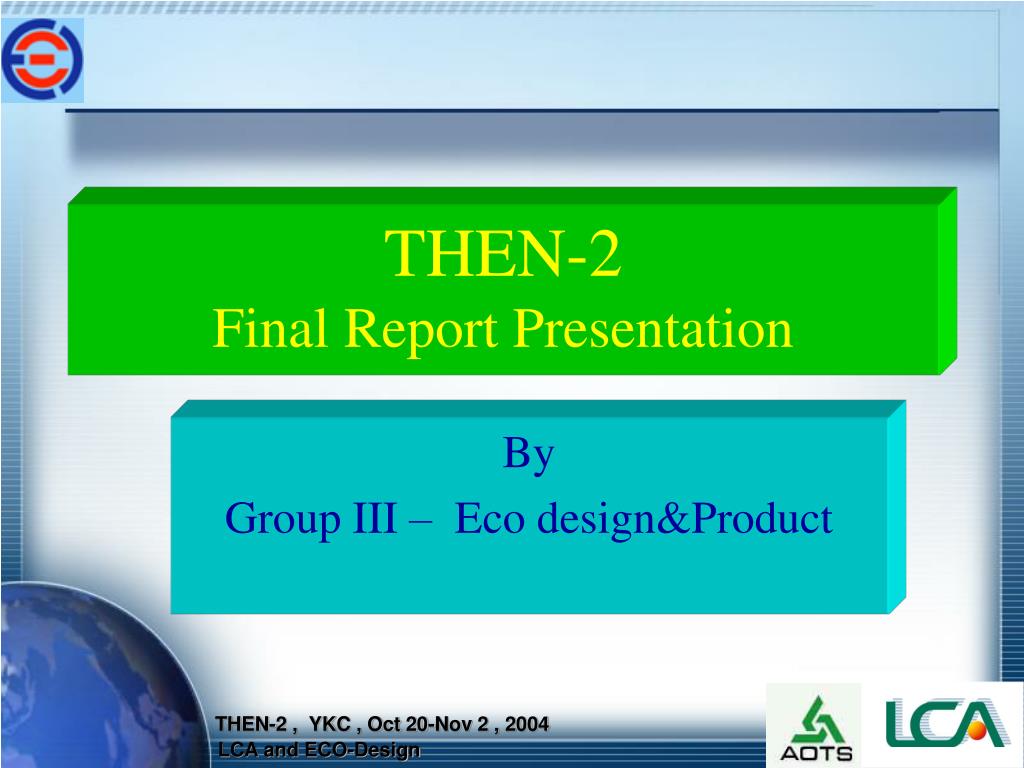 THEN-2
Final Report Presentation

By
Group III – Eco design&Product

THEN-2 , YKC , Oct 20-Nov 2 , 2004
LCA and ECO-Design

AOTS

LCA